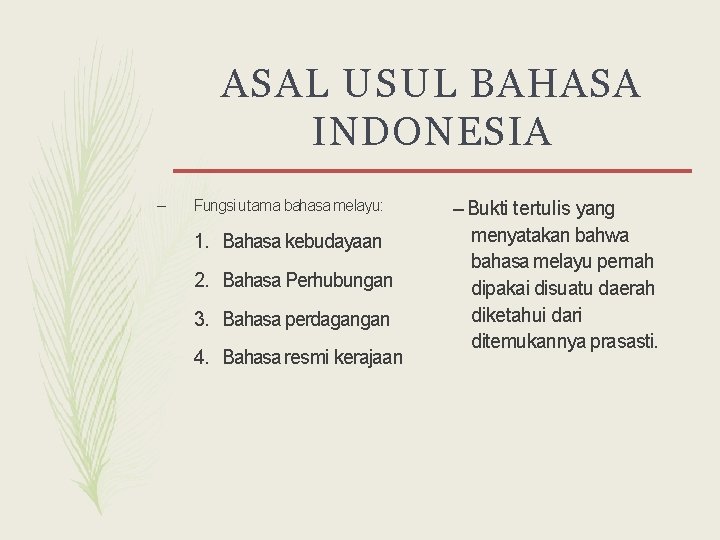 ASAL USUL BAHASA INDONESIA

– Fungsi utama bahasa melayu:

1. Bahasa kebudayaan
2. Bahasa Perhubungan
3. Bahasa perdagangan
4. Bahasa resmi kerajaan

– Bukti tertulis yang menyatakan bahwa bahasa melayu pernah dipakai disuatu daerah diketahui dari ditemukannya prasasti.